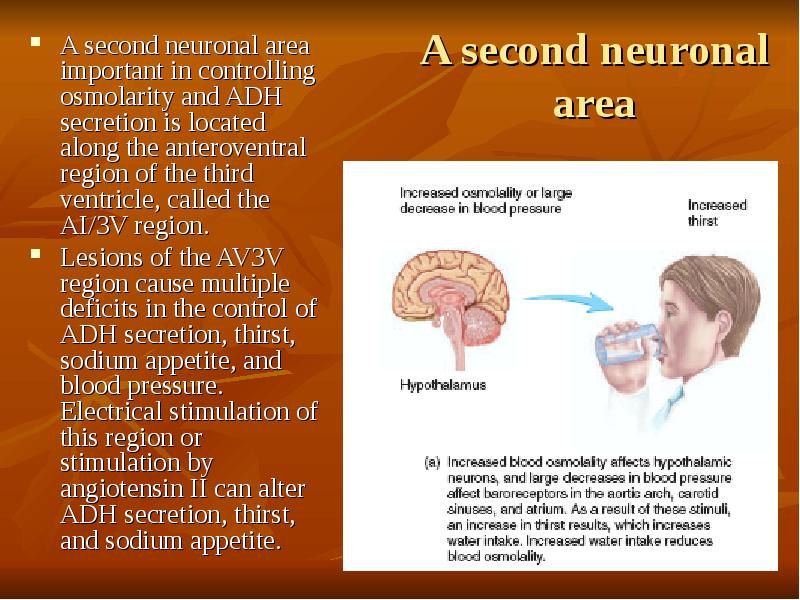 A second neuronal area

- A second neuronal area important in controlling osmolarity and ADH secretion is located along the anteroventral region of the third ventricle, called the AI/3V region.
- Lesions of the AV3V region cause multiple deficits in the control of ADH secretion, thirst, sodium appetite, and blood pressure. Electrical stimulation of this region or stimulation by angiotensin II can alter ADH secretion, thirst, and sodium appetite.

Increased osmolality or large decrease in blood pressure

Increased thirst

Hypothalamus

(a) Increased blood osmolality affects hypothalamic neurons, and large decreases in blood pressure affect baroreceptors in the aortic arch, carotid sinuses, and atrium. As a result of these stimuli, an increase in thirst results, which increases water intake. Increased water intake reduces blood osmolality.